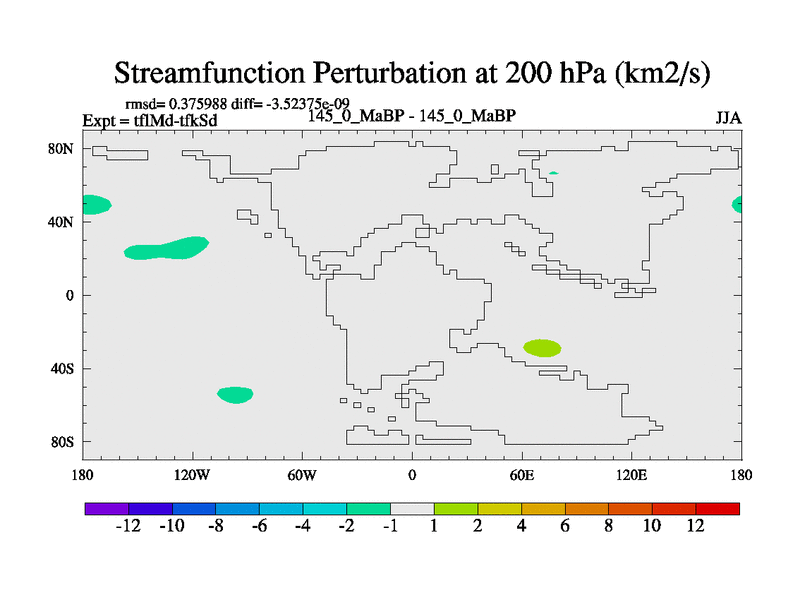 Streamfunction Perturbation at 200 hPa (km2/s)

rmsd= 0.375988 diff= -3.52375e-09
Expt = tflMd-tfkSd
145_0_MaBP - 145_0_MaBP
JJA

80N
40N
0
40S
80S

180
120W
60W
0
60E
120E
180

-12 -10 -8 -6 -4 -2 -1 1 2 4 6 8 10 12